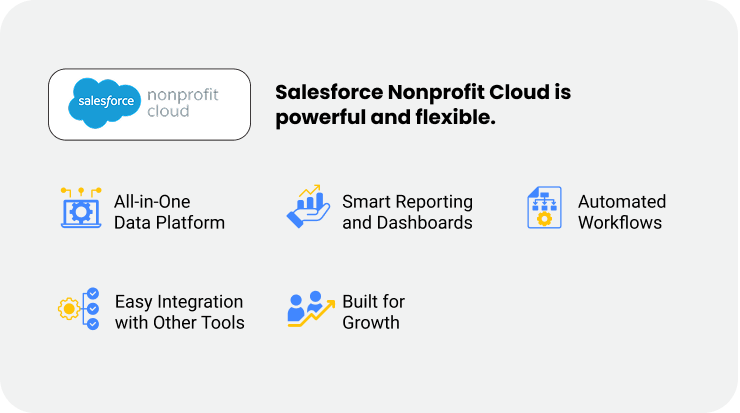 salesforce nonprofit cloud

Salesforce Nonprofit Cloud is powerful and flexible.

All-in-One Data Platform

Smart Reporting and Dashboards

Automated Workflows

Easy Integration with Other Tools

Built for Growth